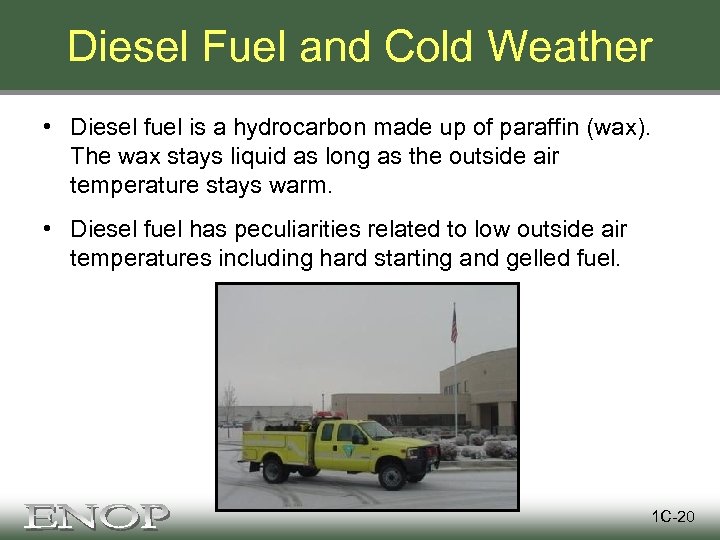 Diesel Fuel and Cold Weather

• Diesel fuel is a hydrocarbon made up of paraffin (wax). The wax stays liquid as long as the outside air temperature stays warm.

• Diesel fuel has peculiarities related to low outside air temperatures including hard starting and gelled fuel.

ENOP

1C-20